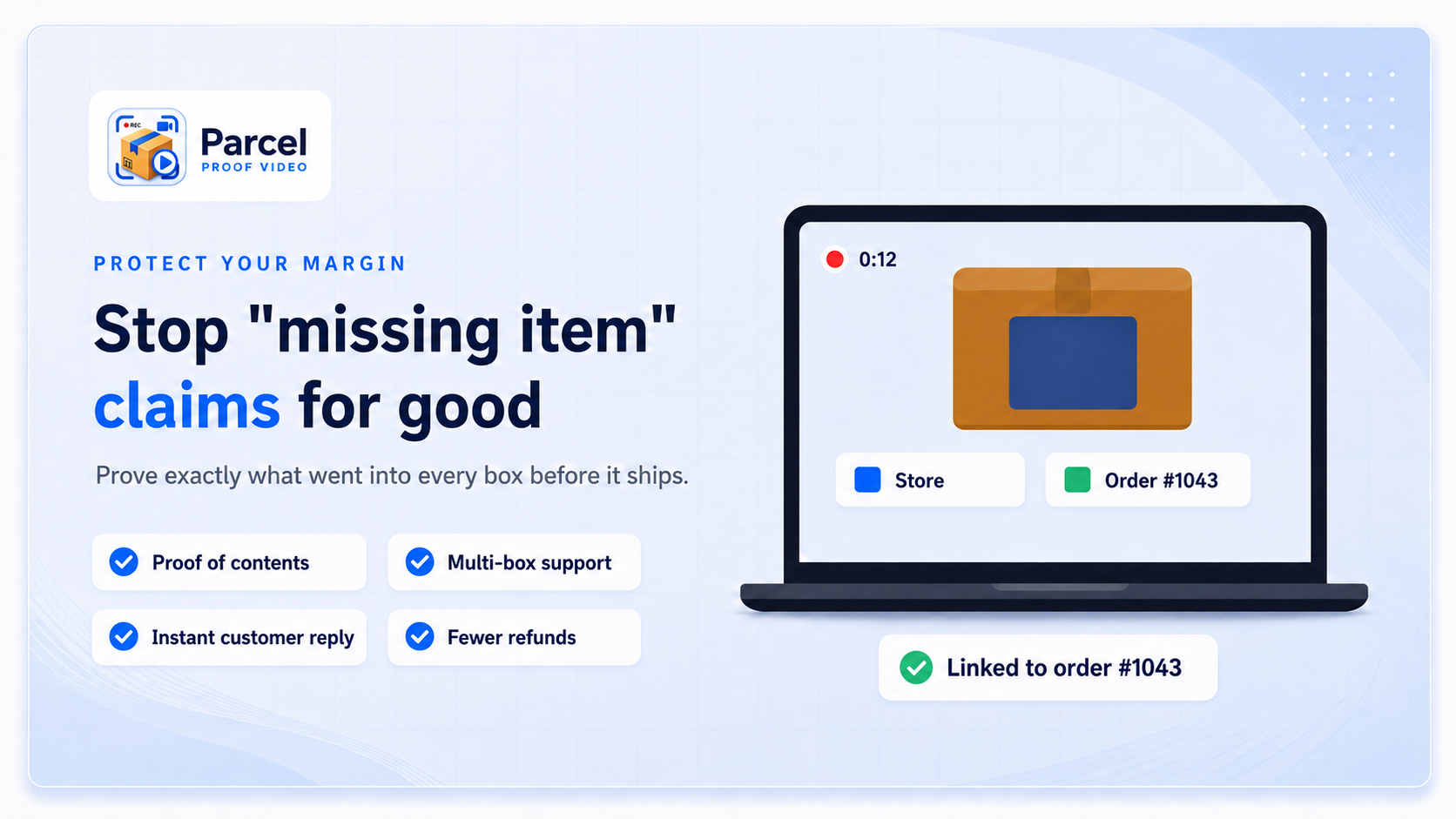 REC

Parcel
PROOF VIDEO

PROTECT YOUR MARGIN

Stop "missing item" claims for good

Prove exactly what went into every box before it ships.

Proof of contents

Multi-box support

Instant customer reply

Fewer refunds

0:12

Store

Order #1043

Linked to order #1043